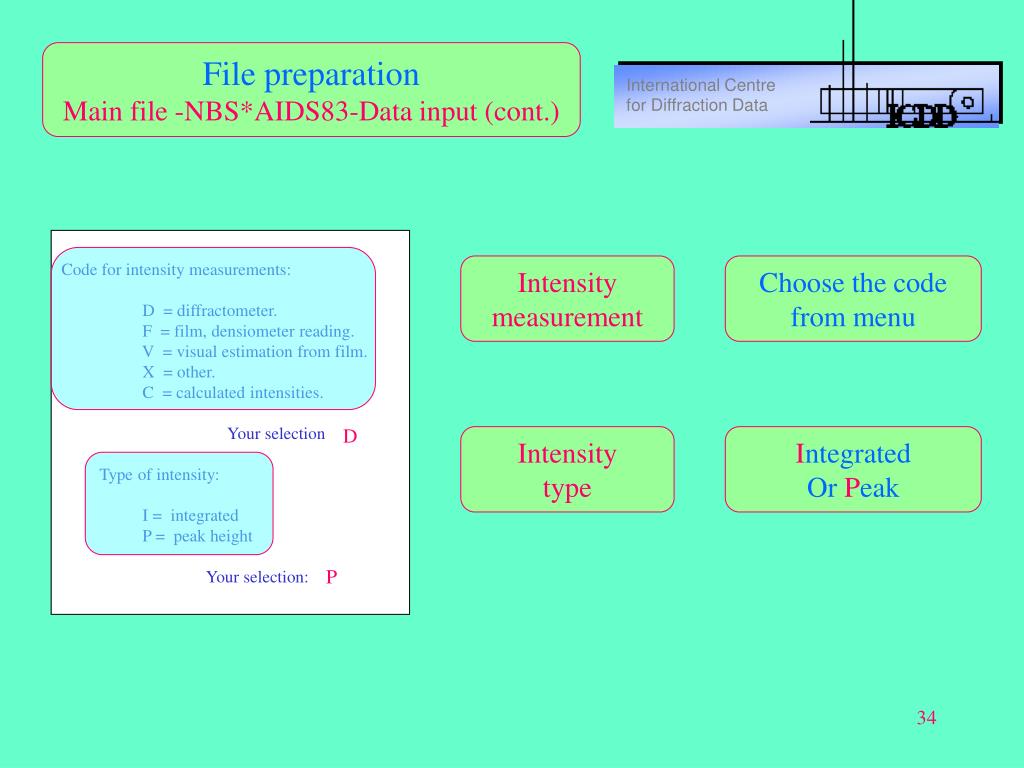 File preparation
Main file -NBS*AIDS83-Data input (cont.)

International Centre for Diffraction Data

ICDD

Code for intensity measurements:

D = diffractometer.
F = film, densiometer reading.
V = visual estimation from film.
X = other.
C = calculated intensities.

Your selection D

Type of intensity:

I = integrated
P = peak height

Your selection: P

Intensity measurement

Choose the code from menu

Intensity type

Integrated Or Peak

34